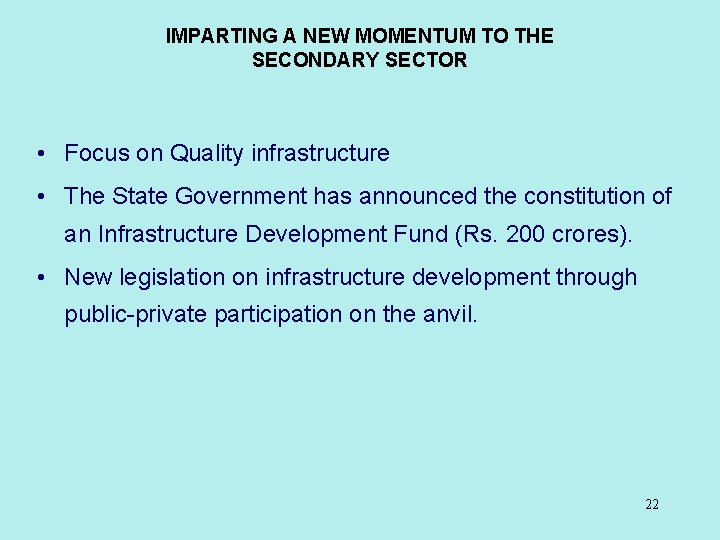 IMPARTING A NEW MOMENTUM TO THE SECONDARY SECTOR

• Focus on Quality infrastructure

• The State Government has announced the constitution of an Infrastructure Development Fund (Rs. 200 crores).

• New legislation on infrastructure development through public-private participation on the anvil.

22